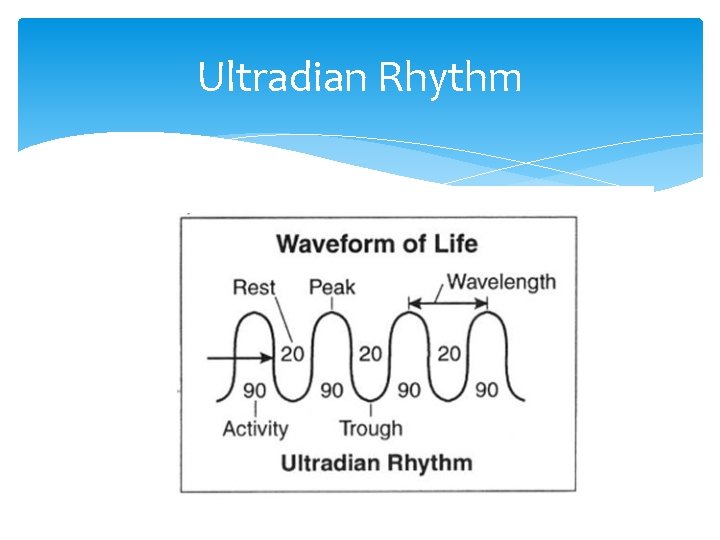 Ultradian Rhythm

Waveform of Life

Rest
Peak
Wavelength
20
20
20
90
90
90
90
Activity
Trough

Ultradian Rhythm